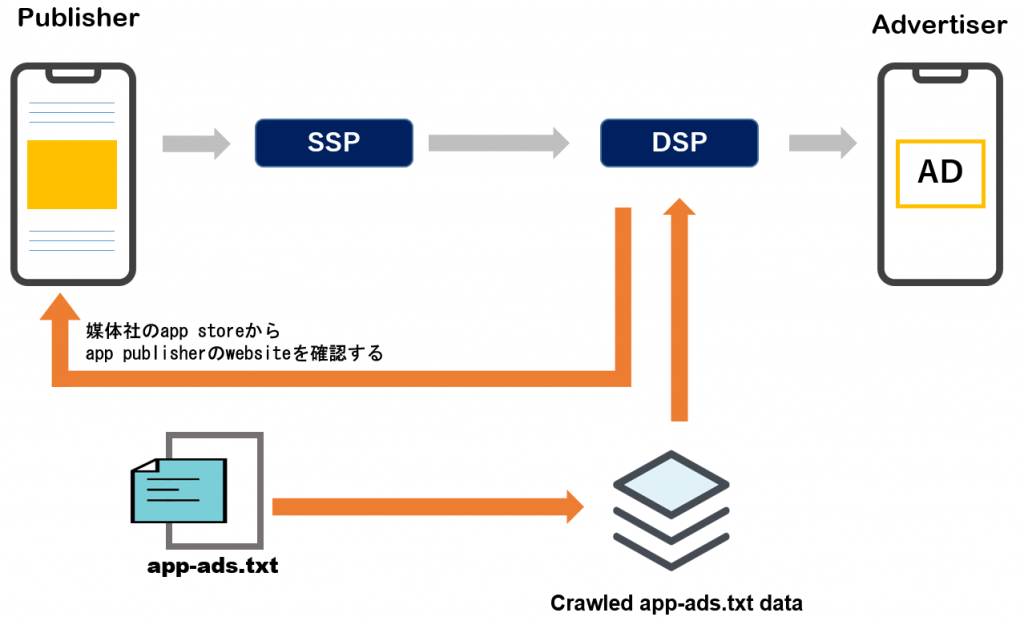 Publisher

Advertiser

SSP

DSP

AD

媒体社のapp storeから
app publisherのwebsiteを確認する

app-ads.txt

Crawled app-ads.txt data